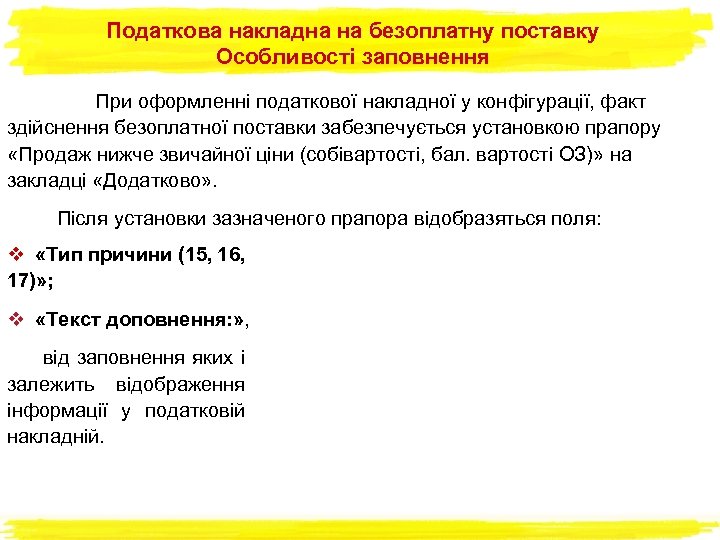 Податкова накладна на безоплатну поставку
Особливості заповнення

При оформленні податкової накладної у конфігурації, факт здійснення безоплатної поставки забезпечується установкою прапору «Продаж нижче звичайної ціни (собівартості, бал. вартості ОЗ)» на закладці «Додатково».

Після установки зазначеного прапора відобразяться поля:

❖ «Тип причини (15, 16, 17)»;

❖ «Текст доповнення:»,

від заповнення яких і залежить відображення інформації у податковій накладній.